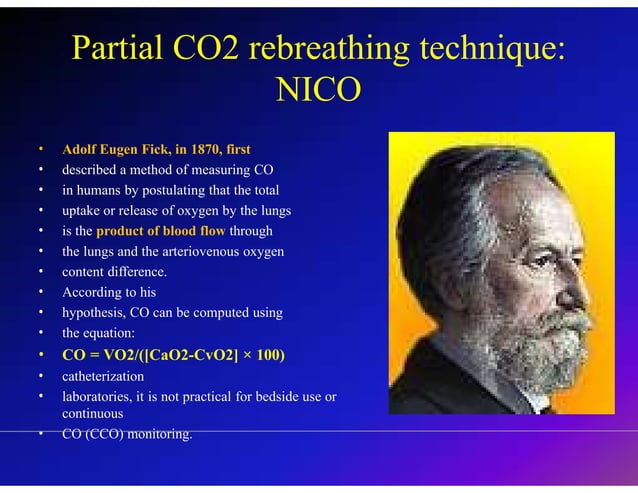 Partial CO2 rebreathing technique: NICO

• Adolf Eugen Fick, in 1870, first
• described a method of measuring CO
• in humans by postulating that the total
• uptake or release of oxygen by the lungs
• is the product of blood flow through
• the lungs and the arteriovenous oxygen
• content difference.
• According to his
• hypothesis, CO can be computed using
• the equation:
• CO = VO2/([CaO2-CvO2] × 100)
• catheterization
• laboratories, it is not practical for bedside use or continuous
• CO (CCO) monitoring.